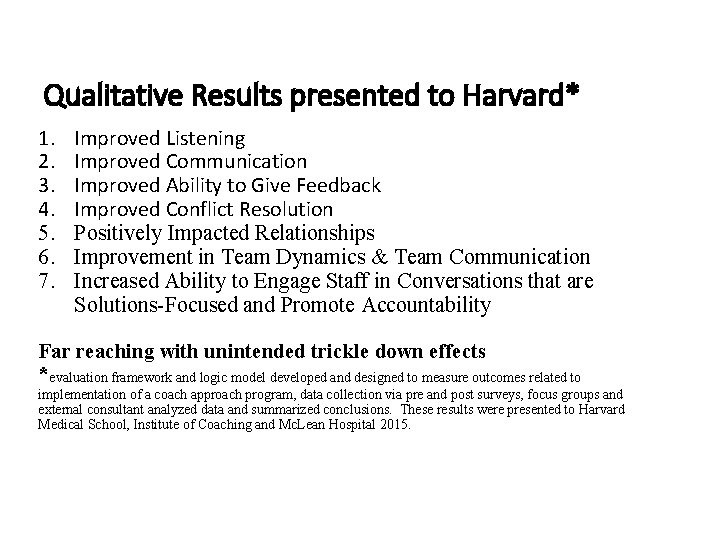 Qualitative Results presented to Harvard*

1. Improved Listening
2. Improved Communication
3. Improved Ability to Give Feedback
4. Improved Conflict Resolution
5. Positively Impacted Relationships
6. Improvement in Team Dynamics & Team Communication
7. Increased Ability to Engage Staff in Conversations that are Solutions-Focused and Promote Accountability

Far reaching with unintended trickle down effects

*evaluation framework and logic model developed and designed to measure outcomes related to implementation of a coach approach program, data collection via pre and post surveys, focus groups and external consultant analyzed data and summarized conclusions. These results were presented to Harvard Medical School, Institute of Coaching and McLean Hospital 2015.